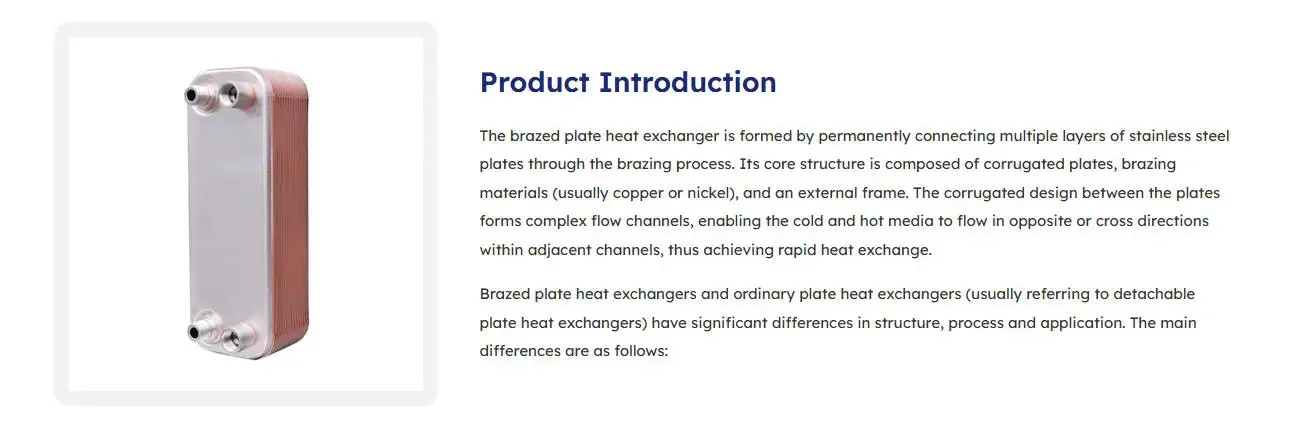 Product Introduction

The brazed plate heat exchanger is formed by permanently connecting multiple layers of stainless steel plates through the brazing process. Its core structure is composed of corrugated plates, brazing materials (usually copper or nickel), and an external frame. The corrugated design between the plates forms complex flow channels, enabling the cold and hot media to flow in opposite or cross directions within adjacent channels, thus achieving rapid heat exchange.

Brazed plate heat exchangers and ordinary plate heat exchangers (usually referring to detachable plate heat exchangers) have significant differences in structure, process and application. The main differences are as follows: